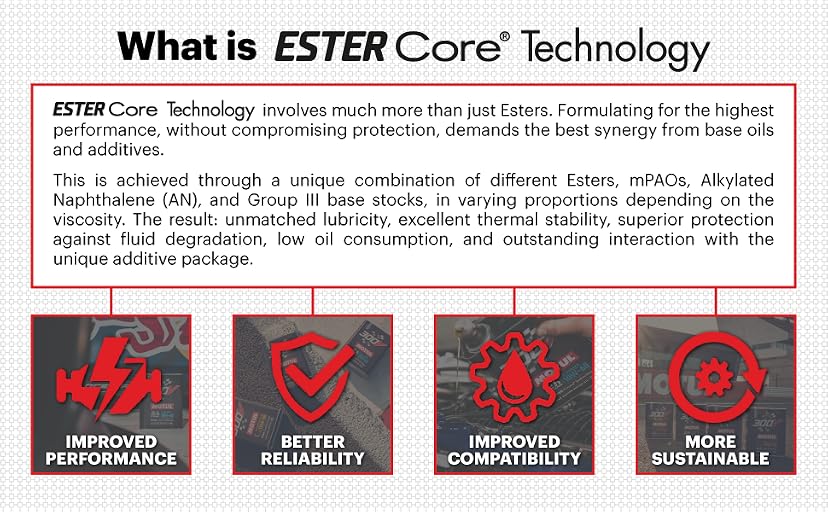 What is ESTER Core® Technology

ESTER Core Technology involves much more than just Esters. Formulating for the highest performance, without compromising protection, demands the best synergy from base oils and additives.

This is achieved through a unique combination of different Esters, mPAOs, Alkylated Naphthalene (AN), and Group III base stocks, in varying proportions depending on the viscosity. The result: unmatched lubricity, excellent thermal stability, superior protection against fluid degradation, low oil consumption, and outstanding interaction with the unique additive package.

IMPROVED PERFORMANCE

BETTER RELIABILITY

IMPROVED COMPATIBILITY

MORE SUSTAINABLE